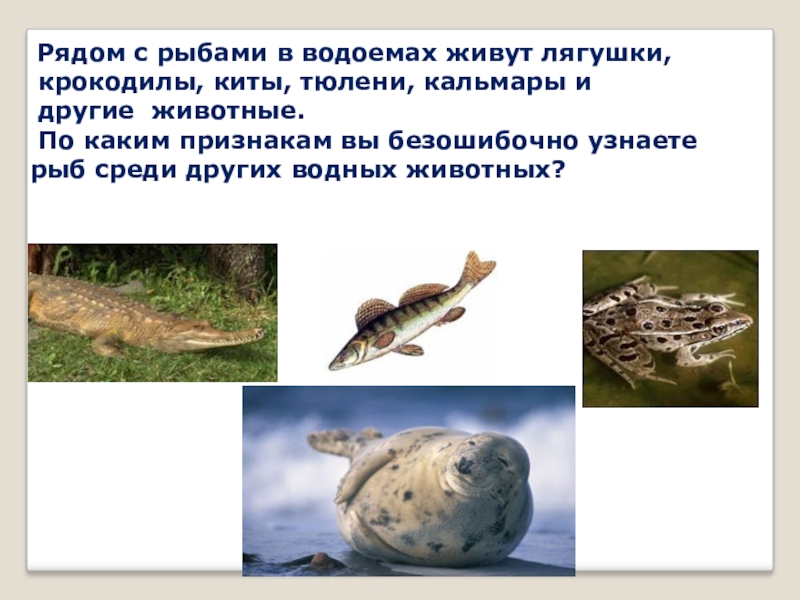 Рядом с рыбами в водоемах живут лягушки, крокодилы, киты, тюлени, кальмары и другие животные.
По каким признакам вы безошибочно узнаете рыб среди других водных животных?